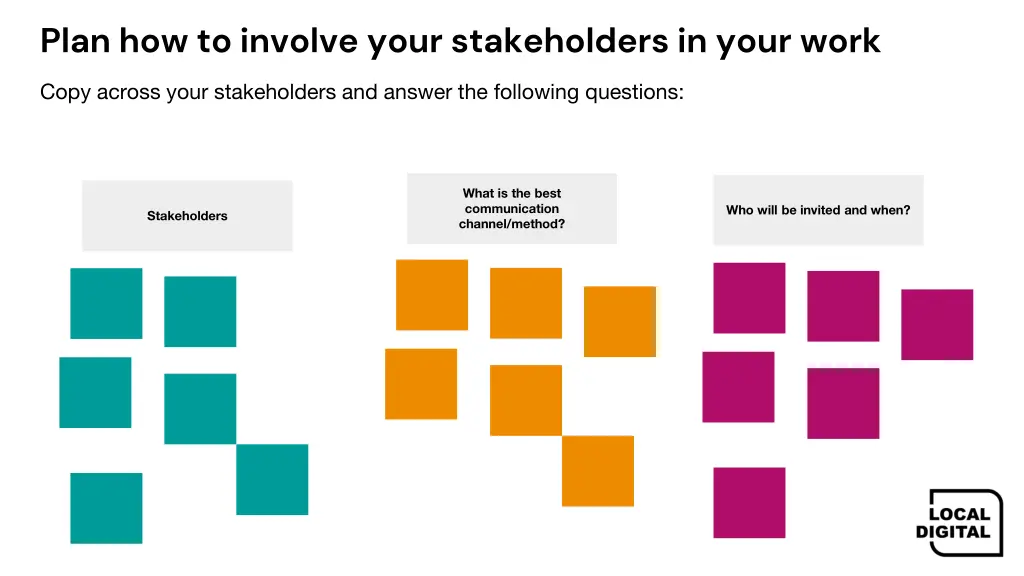 Plan how to involve your stakeholders in your work

Copy across your stakeholders and answer the following questions:

Stakeholders

What is the best communication channel/method?

Who will be invited and when?

LOCAL DIGITAL